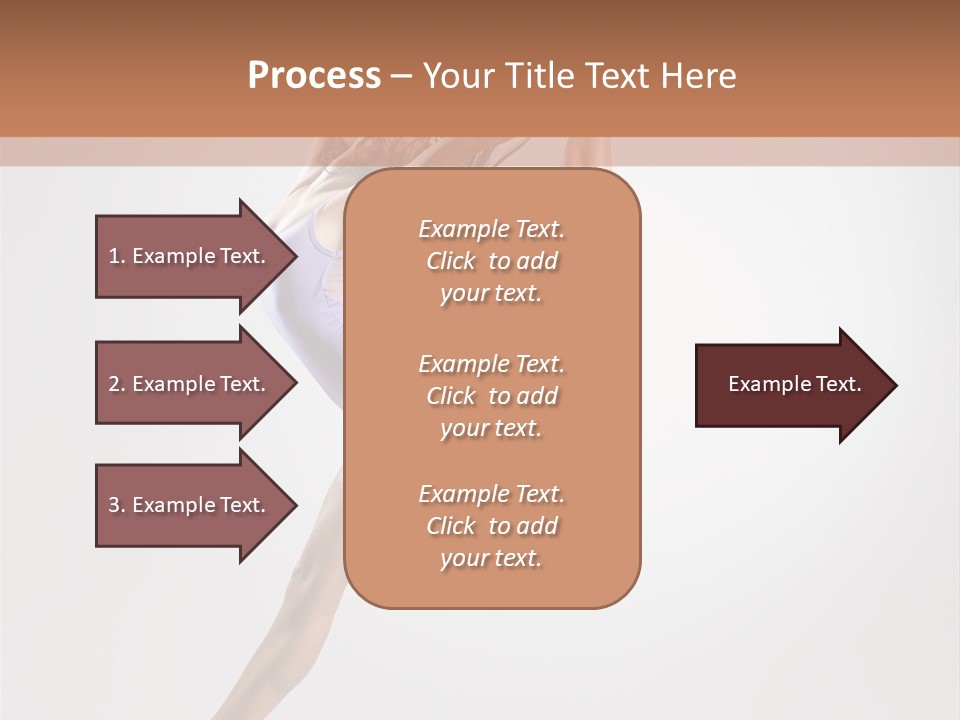 Process – Your Title Text Here

1. Example Text.

2. Example Text.

3. Example Text.

Example Text. Click to add your text.

Example Text. Click to add your text.

Example Text. Click to add your text.

Example Text.